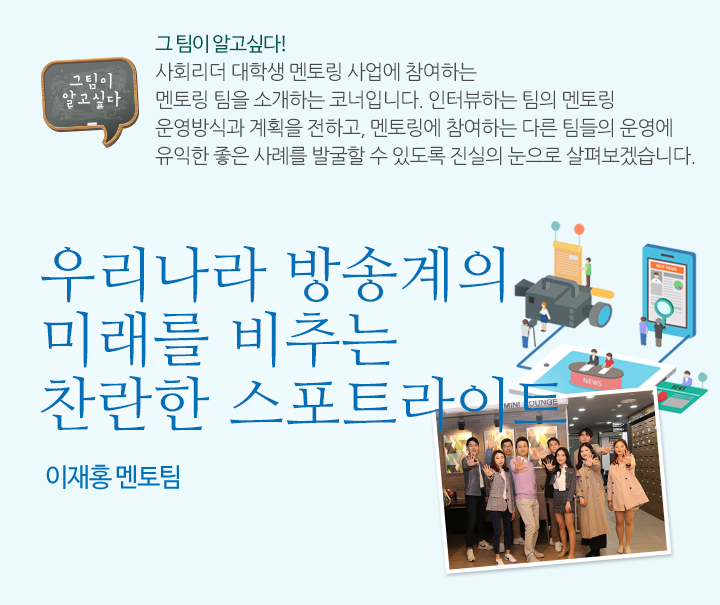 그팀이 알고싶다

그 팀이 알고싶다!
사회리더 대학생 멘토링 사업에 참여하는 멘토링 팀을 소개하는 코너입니다. 인터뷰하는 팀의 멘토링 운영방식과 계획을 전하고, 멘토링에 참여하는 다른 팀들의 운영에 유익한 좋은 사례를 발굴할 수 있도록 진실의 눈으로 살펴보겠습니다.

우리나라 방송계의
미래를 비추는
찬란한 스포트라이트

이재홍 멘토팀

HOT NEWS

NEWS

NEWS

MINI LOUNGE